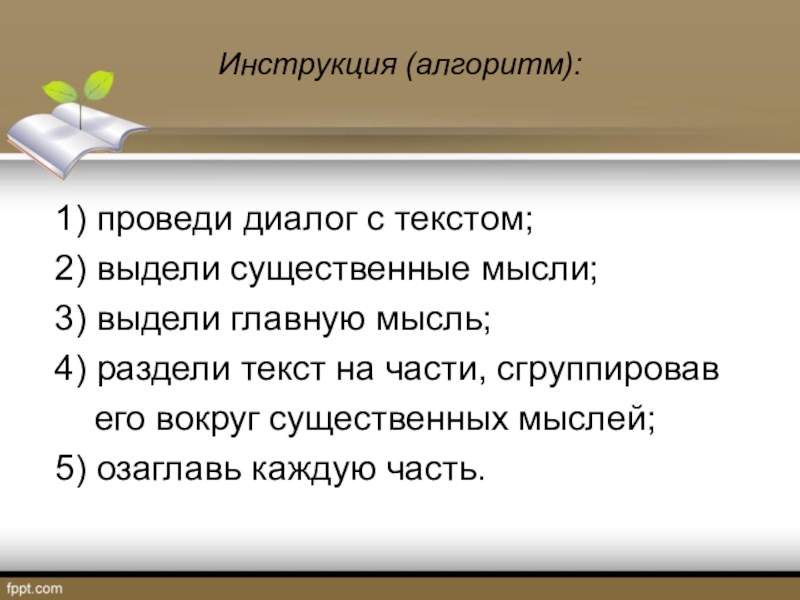 Инструкция (алгоритм):

1) проведи диалог с текстом;
2) выдели существенные мысли;
3) выдели главную мысль;
4) раздели текст на части, сгруппировав его вокруг существенных мыслей;
5) озаглавь каждую часть.

fppt.com